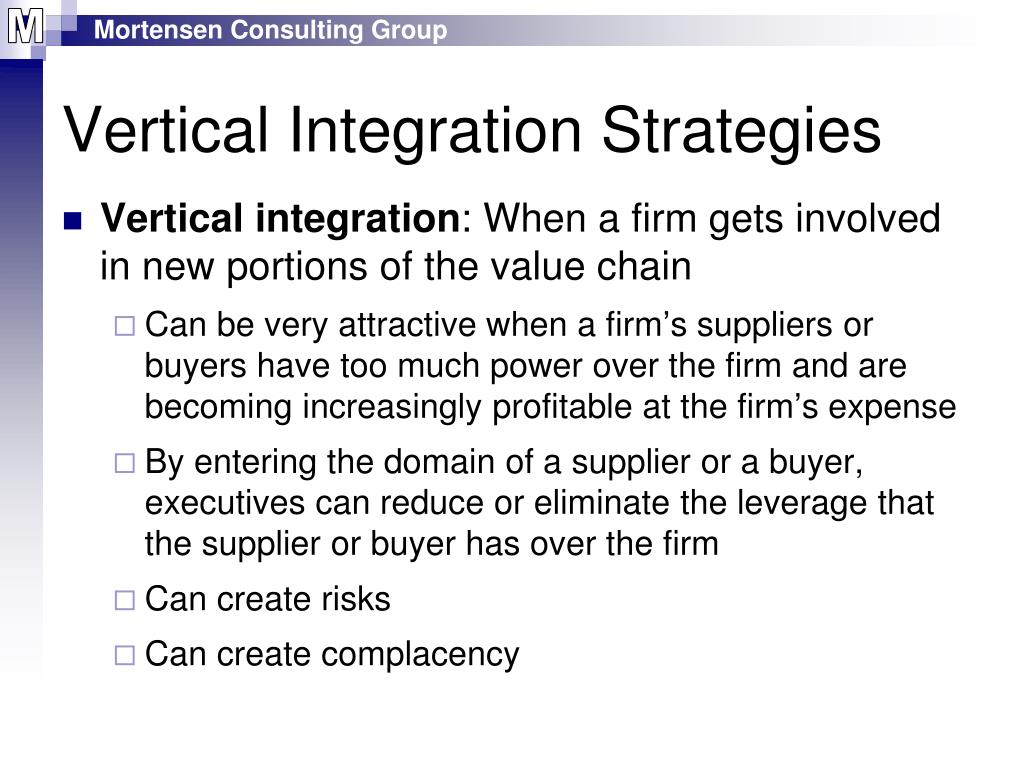 M

Mortensen Consulting Group

Vertical Integration Strategies

Vertical integration: When a firm gets involved in new portions of the value chain

Can be very attractive when a firm’s suppliers or buyers have too much power over the firm and are becoming increasingly profitable at the firm’s expense

By entering the domain of a supplier or a buyer, executives can reduce or eliminate the leverage that the supplier or buyer has over the firm

Can create risks

Can create complacency